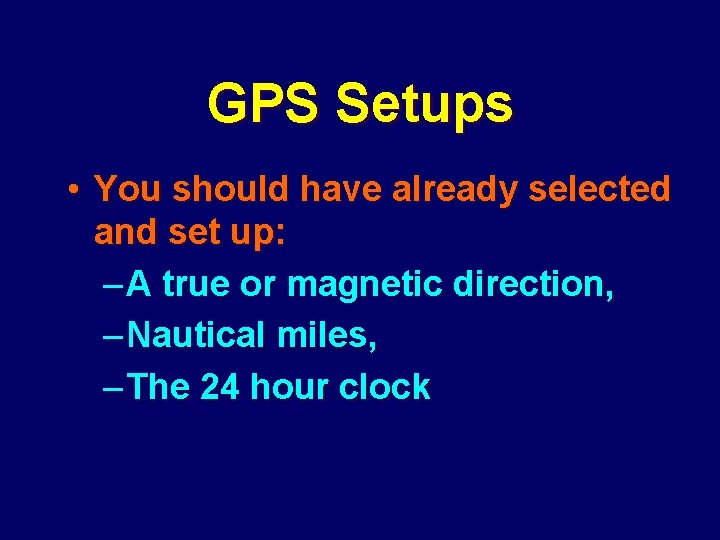 GPS Setups

• You should have already selected and set up:

– A true or magnetic direction,

– Nautical miles,

– The 24 hour clock